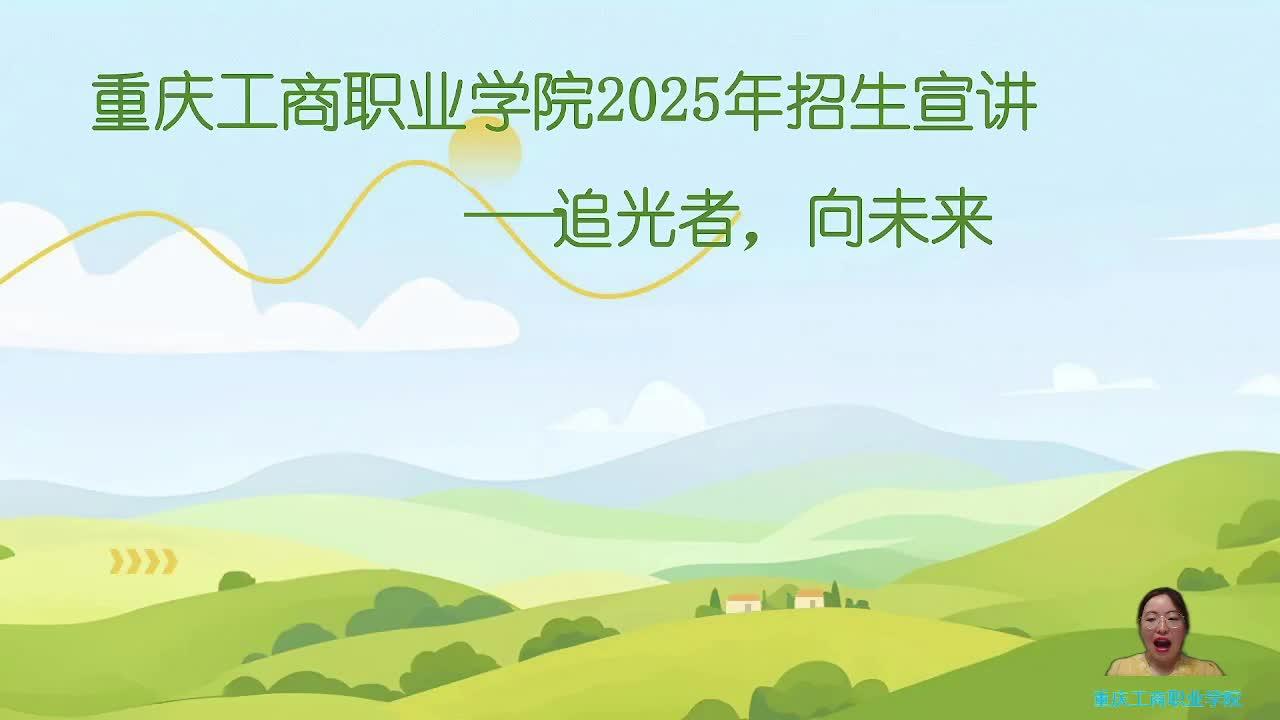 重庆工商职业学院2025年招生宣讲

——追光者，向未来

重庆工商职业学院